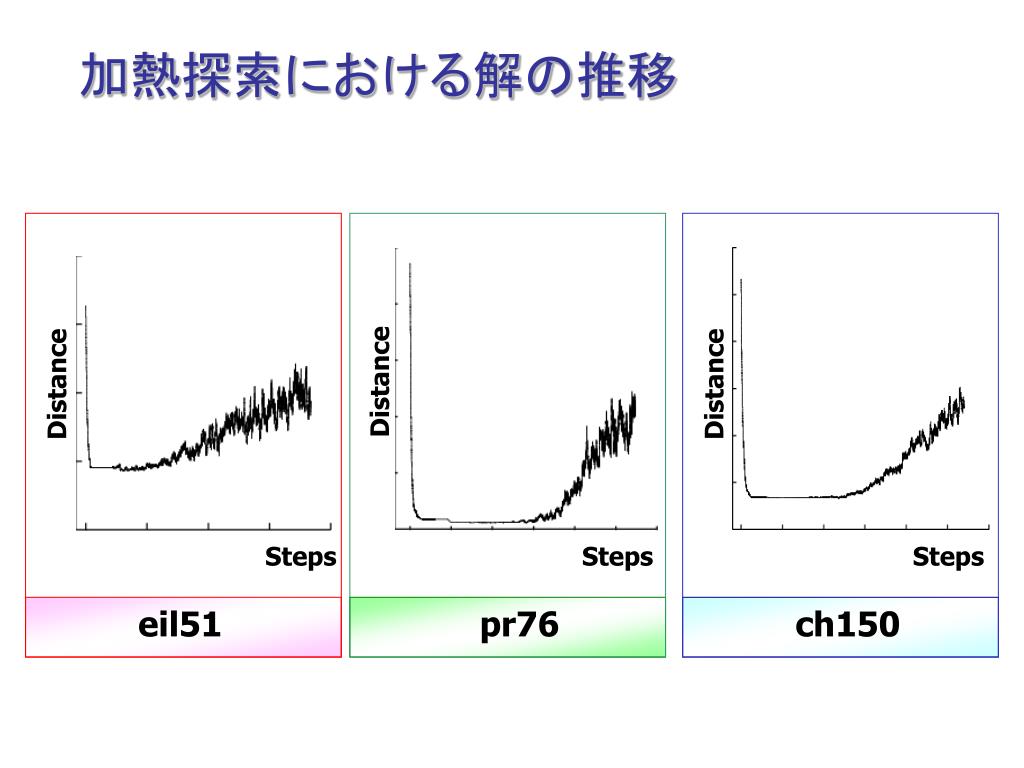 加熱探索における解の推移

Distance

Steps

eil51

Distance

Steps

pr76

Distance

Steps

ch150